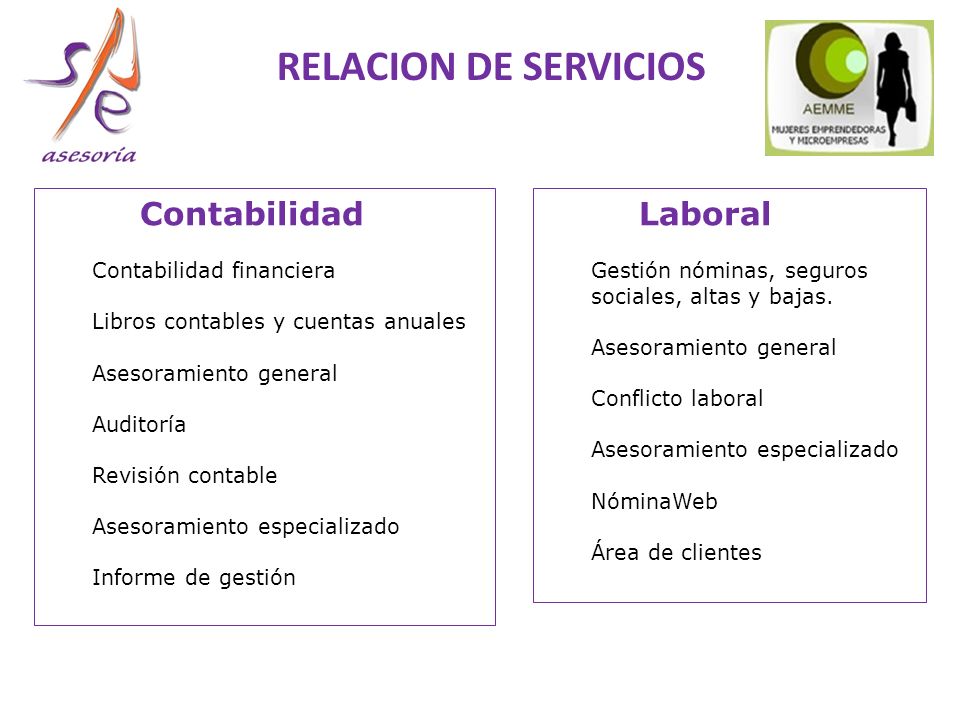 s/e
asesoría

RELACION DE SERVICIOS

AEMME
MUJERES EMPRENDEDORAS Y MICROEMPRESAS

Contabilidad

Contabilidad financiera

Libros contables y cuentas anuales

Asesoramiento general

Auditoría

Revisión contable

Asesoramiento especializado

Informe de gestión

Laboral

Gestión nóminas, seguros sociales, altas y bajas.

Asesoramiento general

Conflicto laboral

Asesoramiento especializado

NóminaWeb

Área de clientes